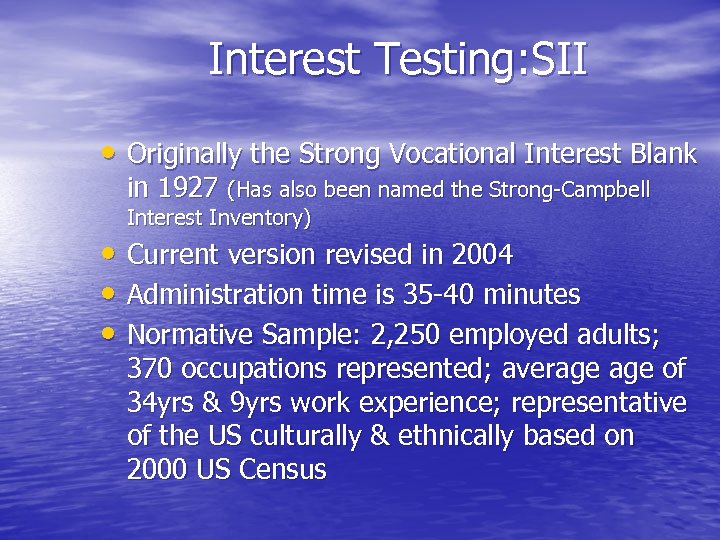 Interest Testing:SII

• Originally the Strong Vocational Interest Blank in 1927 (Has also been named the Strong-Campbell Interest Inventory)
• Current version revised in 2004
• Administration time is 35-40 minutes
• Normative Sample: 2,250 employed adults; 370 occupations represented; average age of 34yrs & 9yrs work experience; representative of the US culturally & ethnically based on 2000 US Census